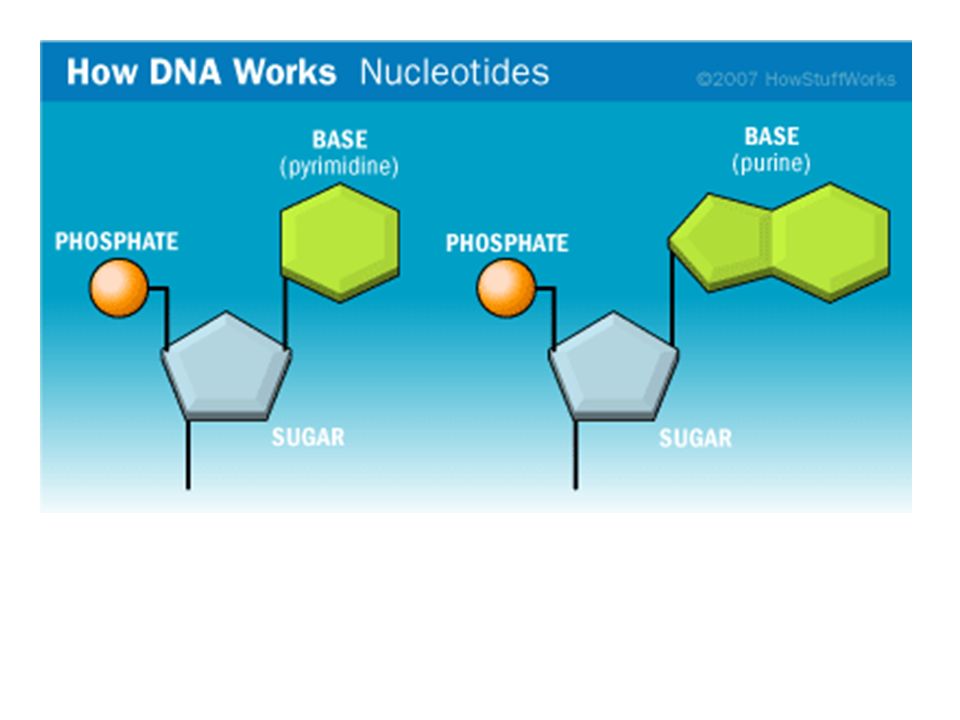 How DNA Works Nucleotides

©2007 HowStuffWorks

BASE
(pyrimidine)

PHOSPHATE

SUGAR

BASE
(purine)

PHOSPHATE

SUGAR